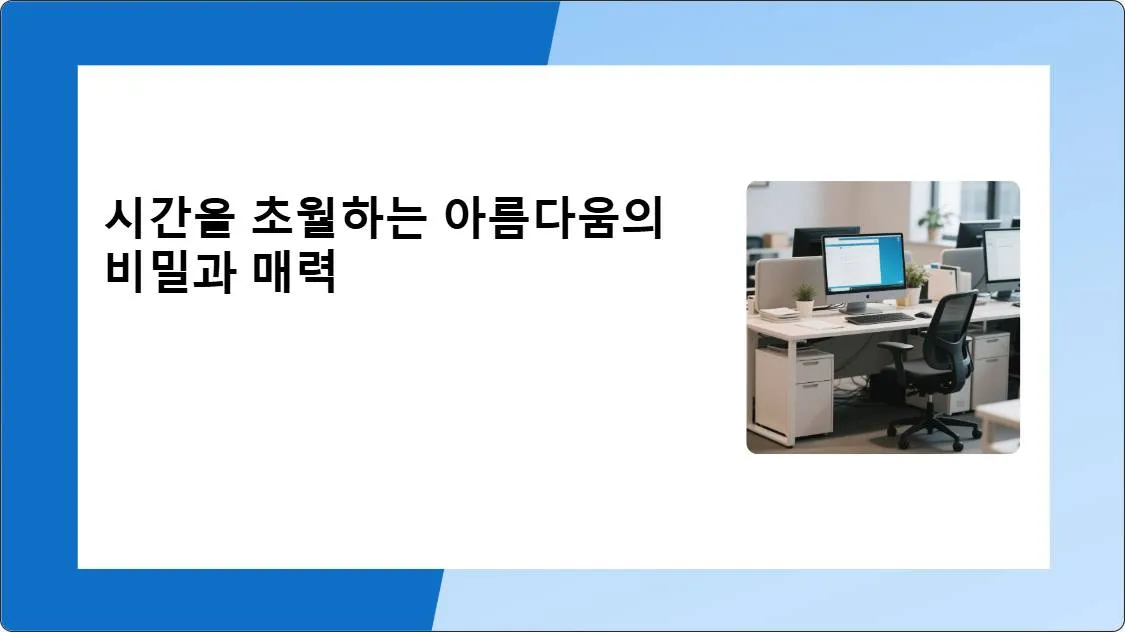 시간을 초월하는 아름다움의 비밀과 매력